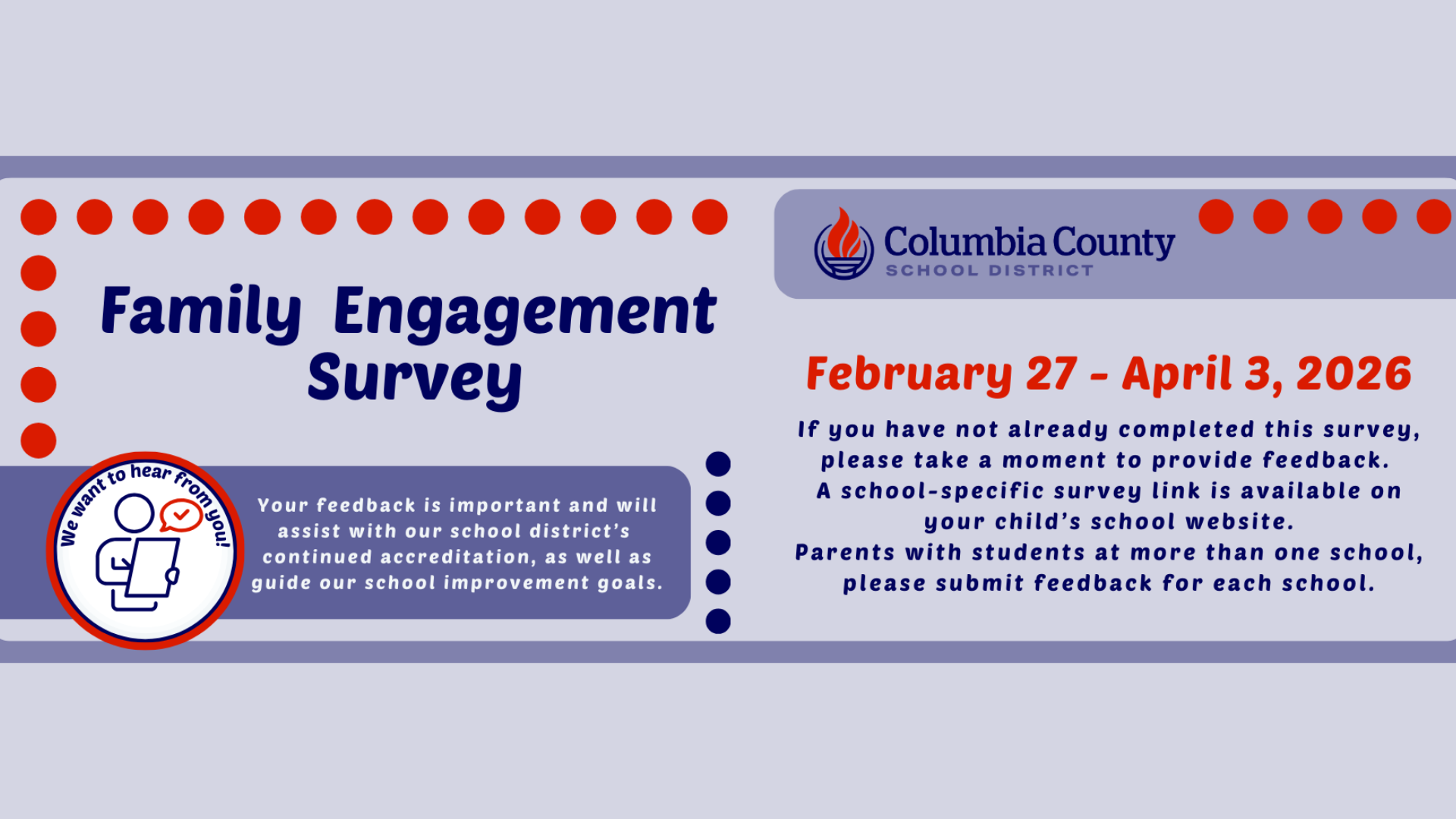 Family Engagement Survey

We want to hear from you!

Your feedback is important and will assist with our school district's continued accreditation, as well as guide our school improvement goals.

Columbia County
SCHOOL DISTRICT

February 27 - April 3, 2026

If you have not already completed this survey, please take a moment to provide feedback.
A school-specific survey link is available on your child's school website.
Parents with students at more than one school, please submit feedback for each school.